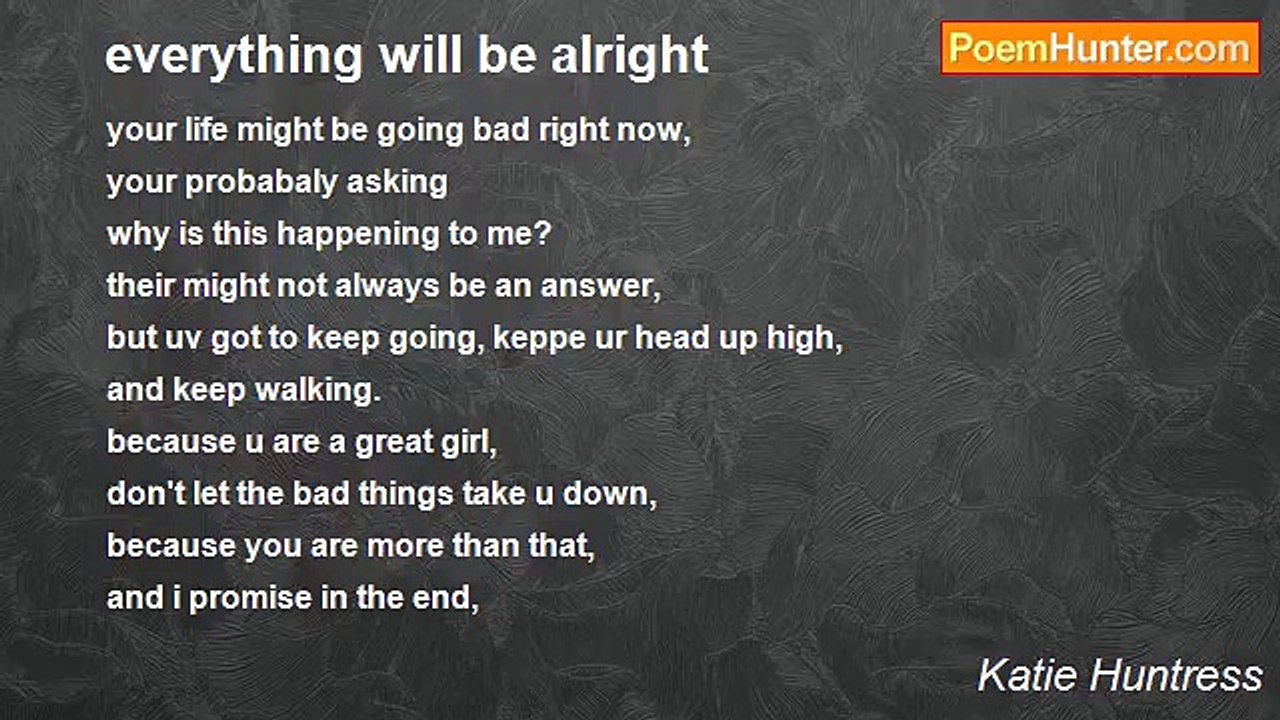 everything will be alright

PoemHunter.com

your life might be going bad right now,
your probabaly asking
why is this happening to me?
their might not always be an answer,
but uv got to keep going, keppe ur head up high,
and keep walking.
because u are a great girl,
don't let the bad things take u down,
because you are more than that,
and i promise in the end,

Katie Huntress